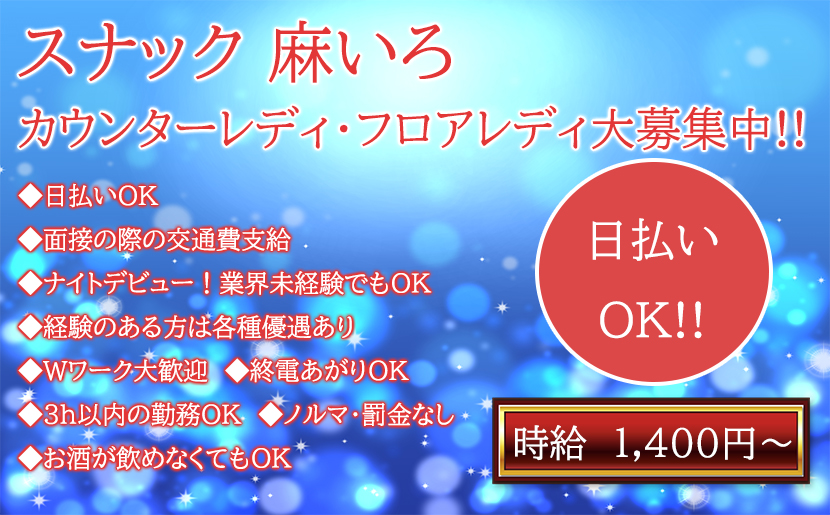 スナック 麻いろ

カウンターレディ・フロアレディ大募集中!!

◆日払いOK
◆面接の際の交通費支給
◆ナイトデビュー！業界未経験でもOK
◆経験のある方は各種優遇あり
◆Wワーク大歓迎 ◆終電あがりOK
◆3h以内の勤務OK ◆ノルマ・罰金なし
◆お酒が飲めなくてもOK

日払い OK!!

時給 1,400円～